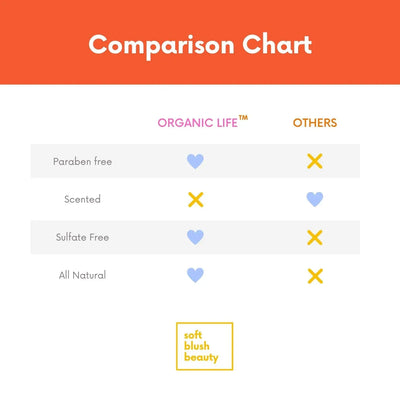 Comparison Chart

| | ORGANIC LIFE™ | OTHERS |
|---|---|---|
| Paraben free | ♥ | ✕ |
| Scented | ✕ | ♥ |
| Sulfate Free | ♥ | ✕ |
| All Natural | ♥ | ✕ |

soft
blush
beauty